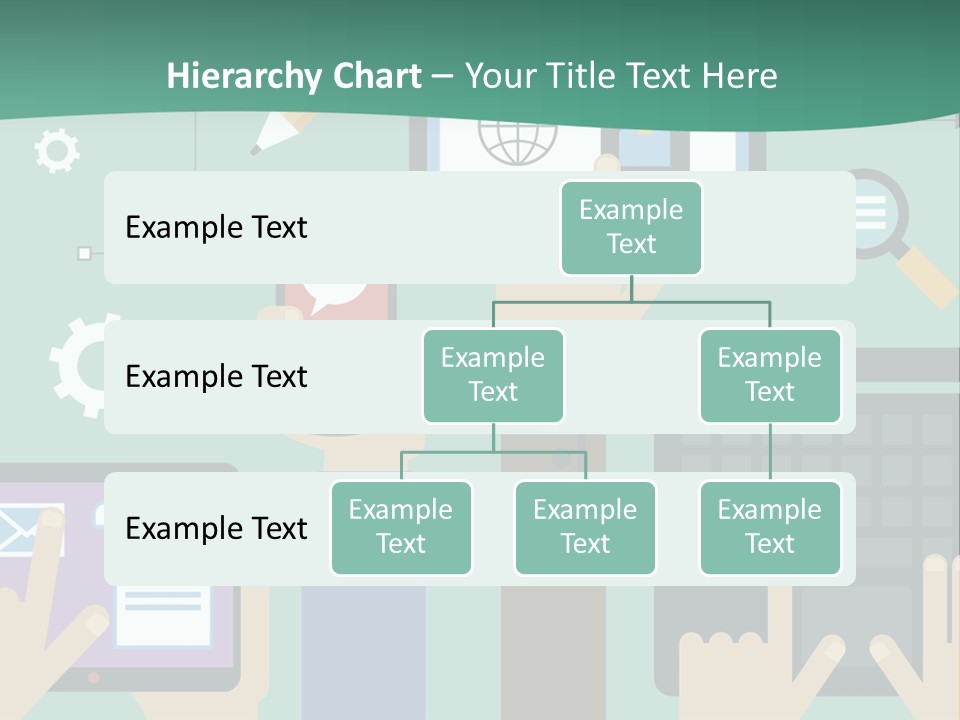 Hierarchy Chart – Your Title Text Here

Example Text

Example Text

Example Text

Example Text

Example Text

Example Text

Example Text

Example Text

Example Text